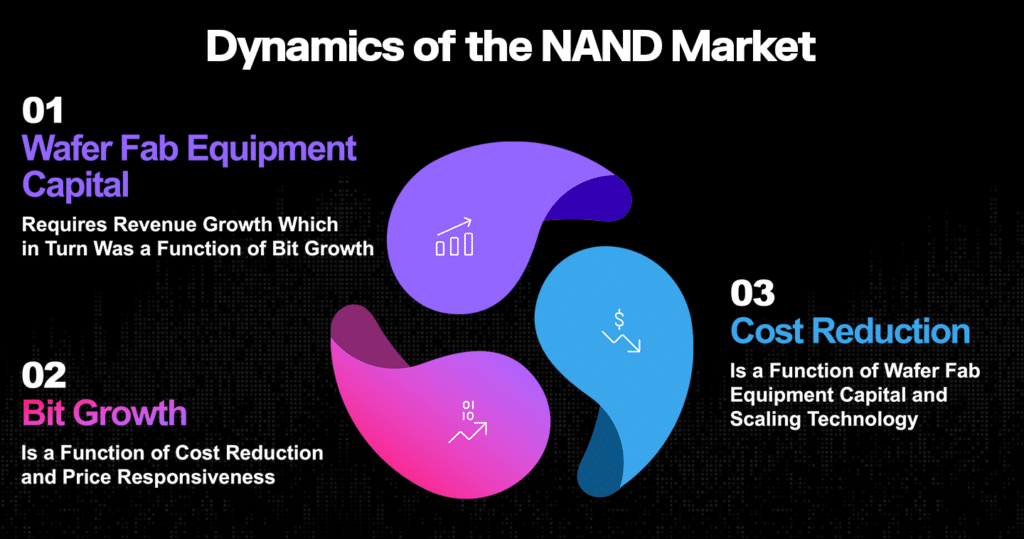 Dynamics of the NAND Market

01
Wafer Fab Equipment Capital
Requires Revenue Growth Which in Turn Was a Function of Bit Growth

02
Bit Growth
Is a Function of Cost Reduction and Price Responsiveness

03
Cost Reduction
Is a Function of Wafer Fab Equipment Capital and Scaling Technology

$

01
10